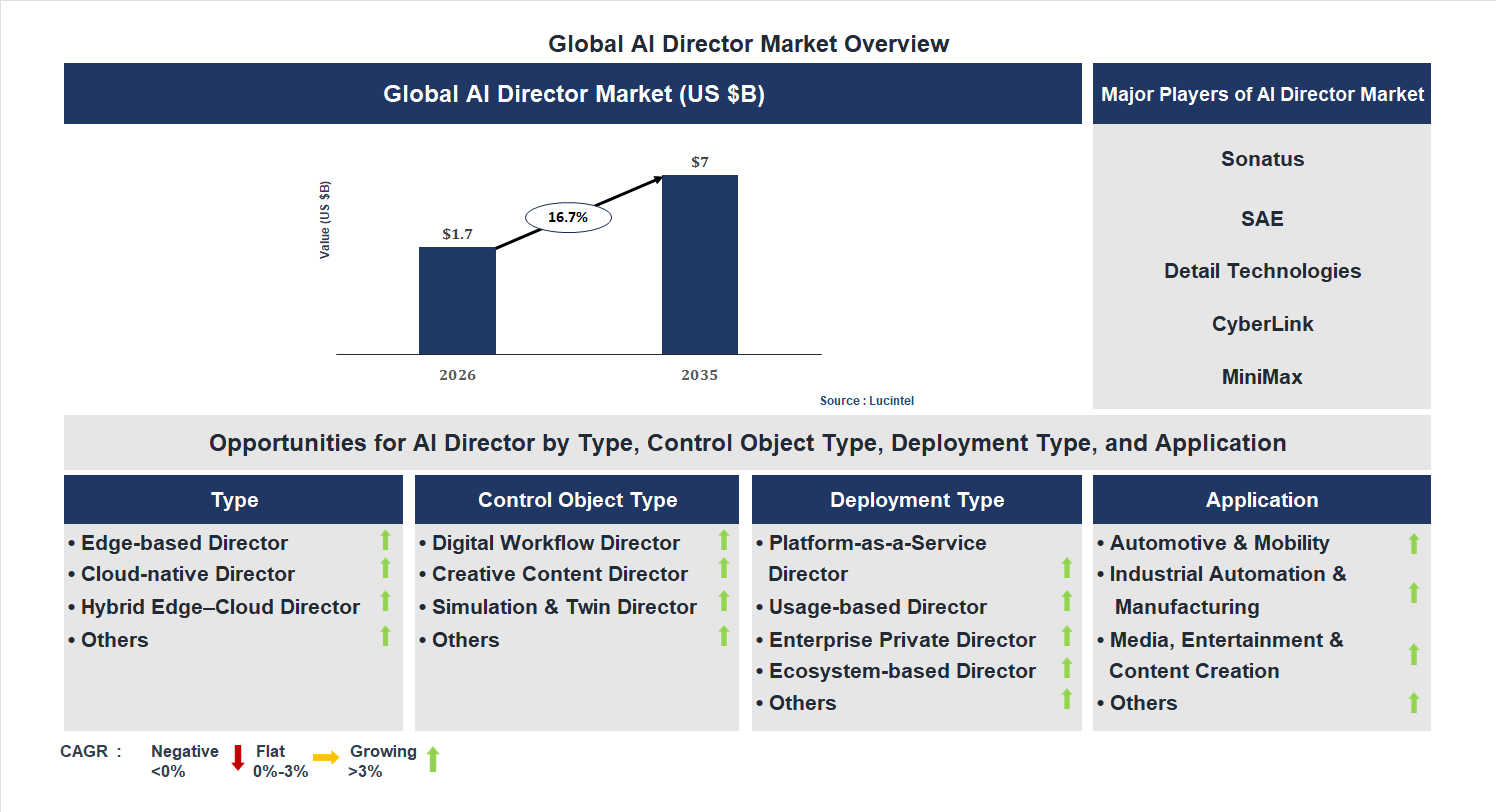 Global AI Director Market Overview

Global AI Director Market (US $B)

Value (US $B)

$1.7

16.7%

$7

2026

2035

Source : Lucintel

Major Players of AI Director Market

Sonatus

SAE

Detail Technologies

CyberLink

MiniMax

Opportunities for AI Director by Type, Control Object Type, Deployment Type, and Application

Type

• Edge-based Director
• Cloud-native Director
• Hybrid Edge–Cloud Director
• Others

Control Object Type

• Digital Workflow Director
• Creative Content Director
• Simulation & Twin Director
• Others

Deployment Type

• Platform-as-a-Service Director
• Usage-based Director
• Enterprise Private Director
• Ecosystem-based Director
• Others

Application

• Automotive & Mobility
• Industrial Automation & Manufacturing
• Media, Entertainment & Content Creation
• Others

CAGR : Negative <0% Flat 0%-3% Growing >3%